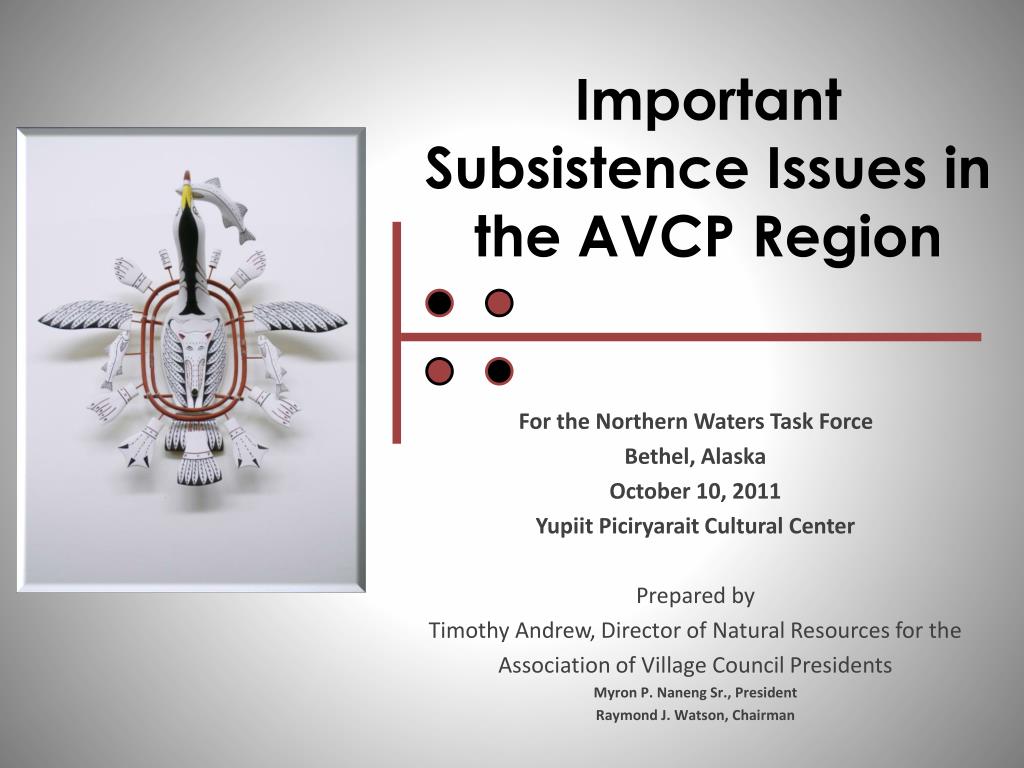 Important Subsistence Issues in the AVCP Region

For the Northern Waters Task Force
Bethel, Alaska
October 10, 2011
Yupiit Piciryarait Cultural Center

Prepared by
Timothy Andrew, Director of Natural Resources for the Association of Village Council Presidents
Myron P. Naneng Sr., President
Raymond J. Watson, Chairman